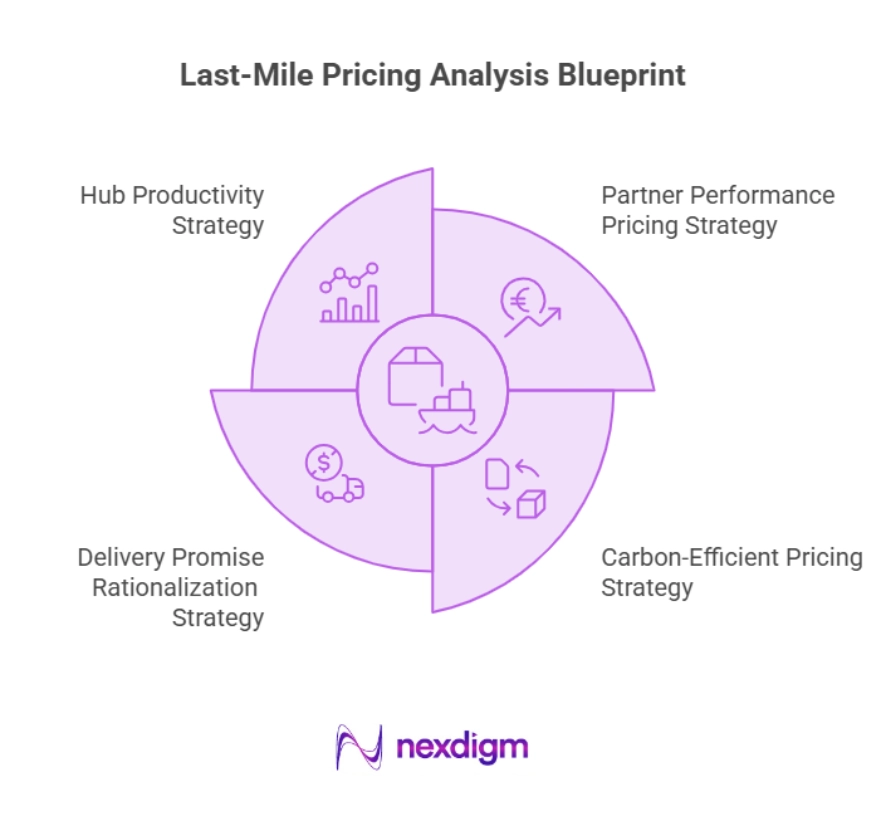 Last-Mile Pricing Analysis Blueprint

Hub Productivity Strategy

Partner Performance Pricing Strategy

Delivery Promise Rationalization Strategy

Carbon-Efficient Pricing Strategy

nexdigm